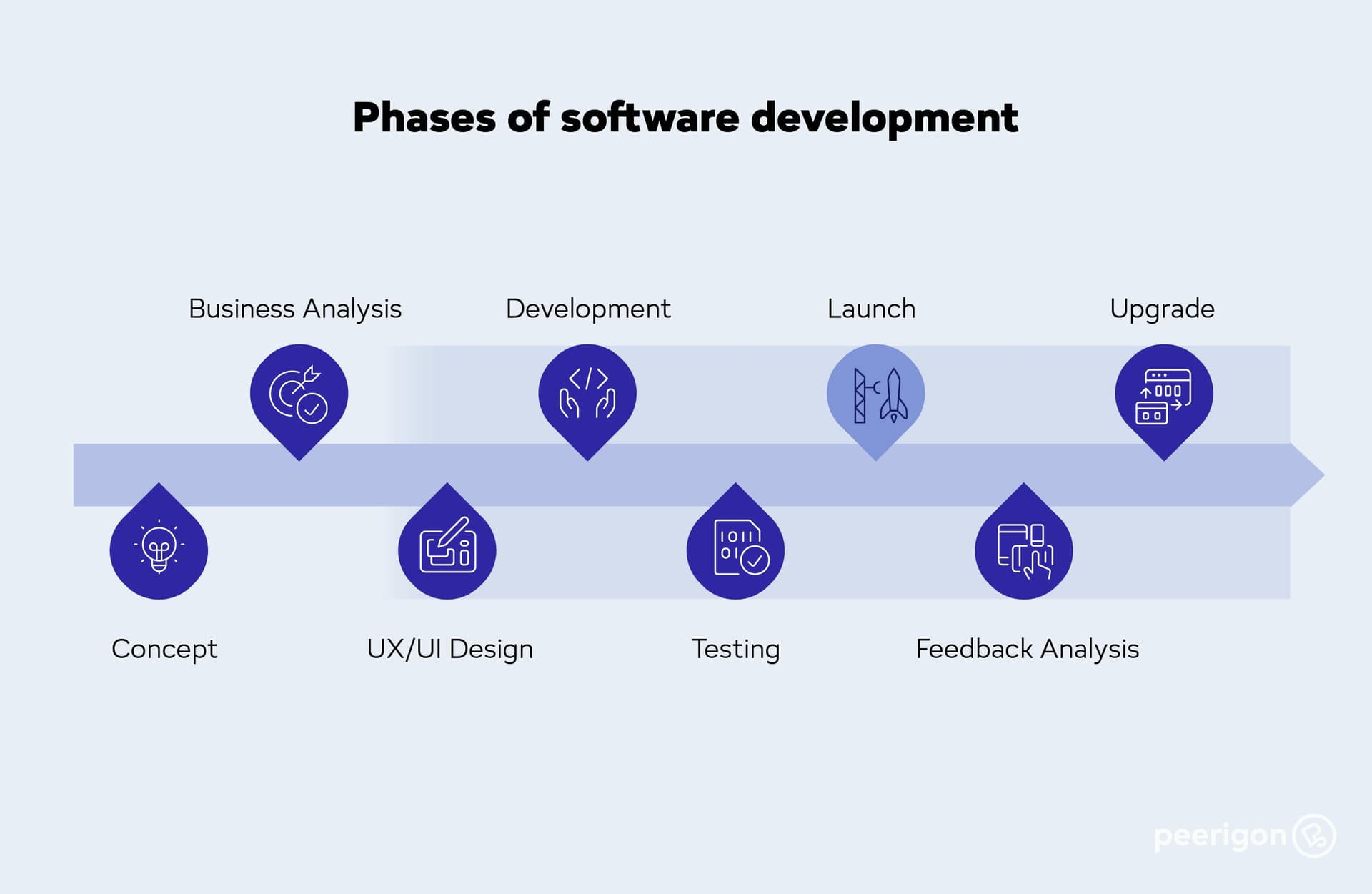 Phases of software development

Business Analysis

Development

Launch

Upgrade

Concept

UX/UI Design

Testing

Feedback Analysis

peerigon